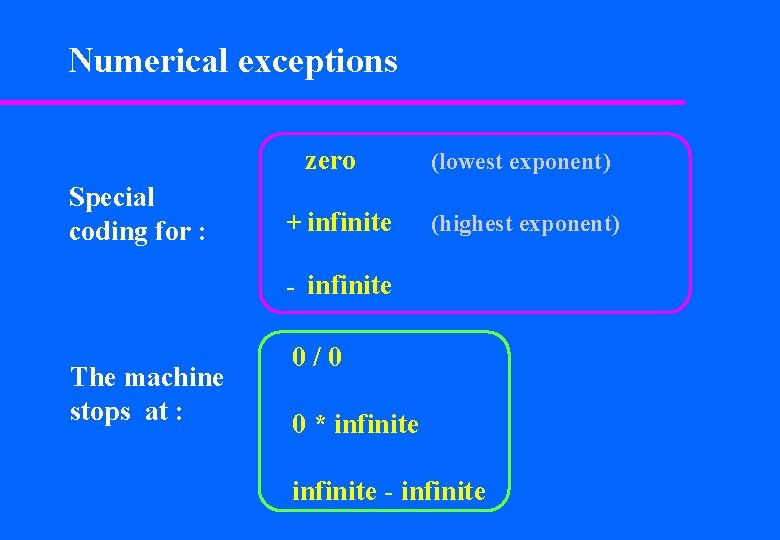 Numerical exceptions

Special coding for :

zero (lowest exponent)

+ infinite (highest exponent)

- infinite

The machine stops at :

0 / 0

0 * infinite

infinite - infinite